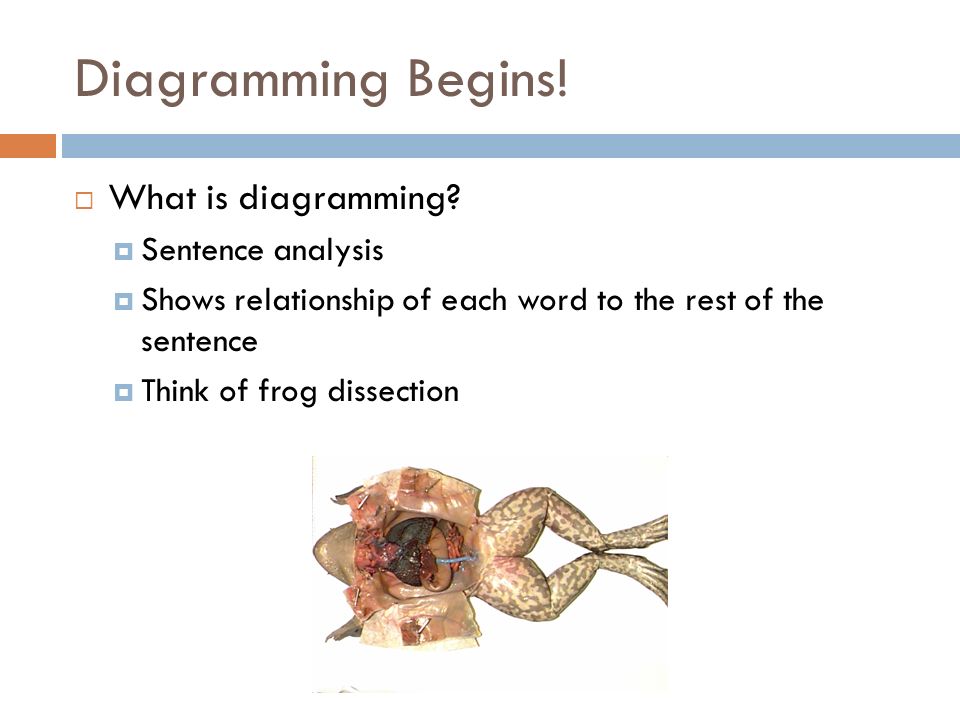 Diagramming Begins!

What is diagramming?

Sentence analysis

Shows relationship of each word to the rest of the sentence

Think of frog dissection